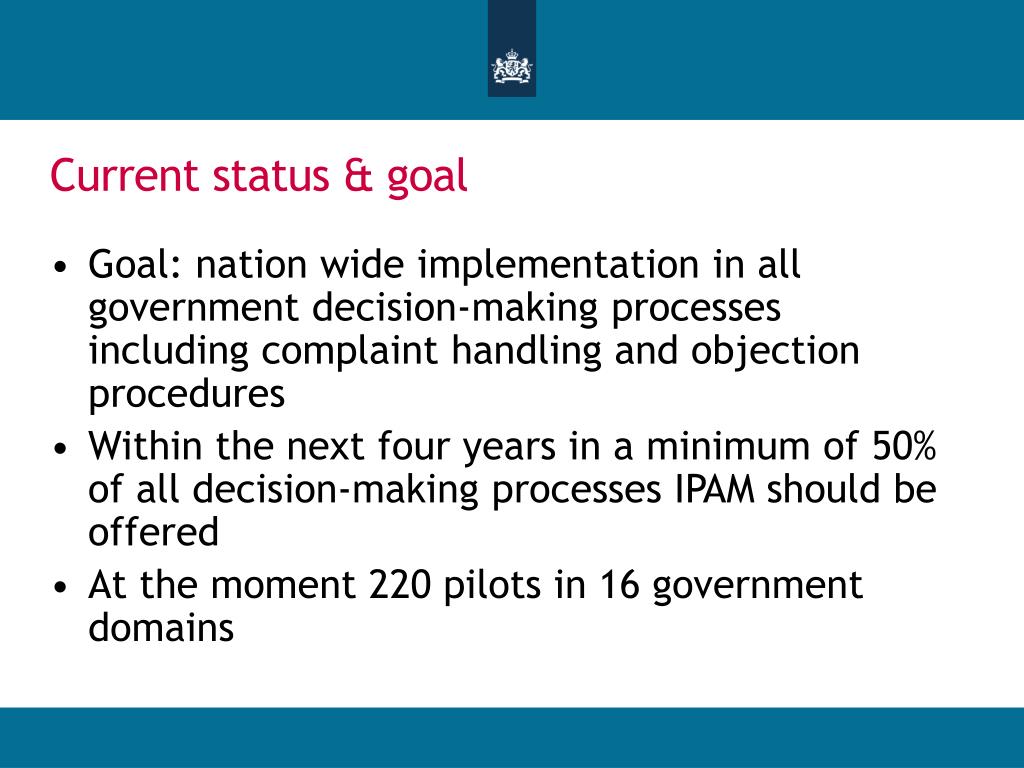 Current status & goal

• Goal: nation wide implementation in all government decision-making processes including complaint handling and objection procedures
• Within the next four years in a minimum of 50% of all decision-making processes IPAM should be offered
• At the moment 220 pilots in 16 government domains